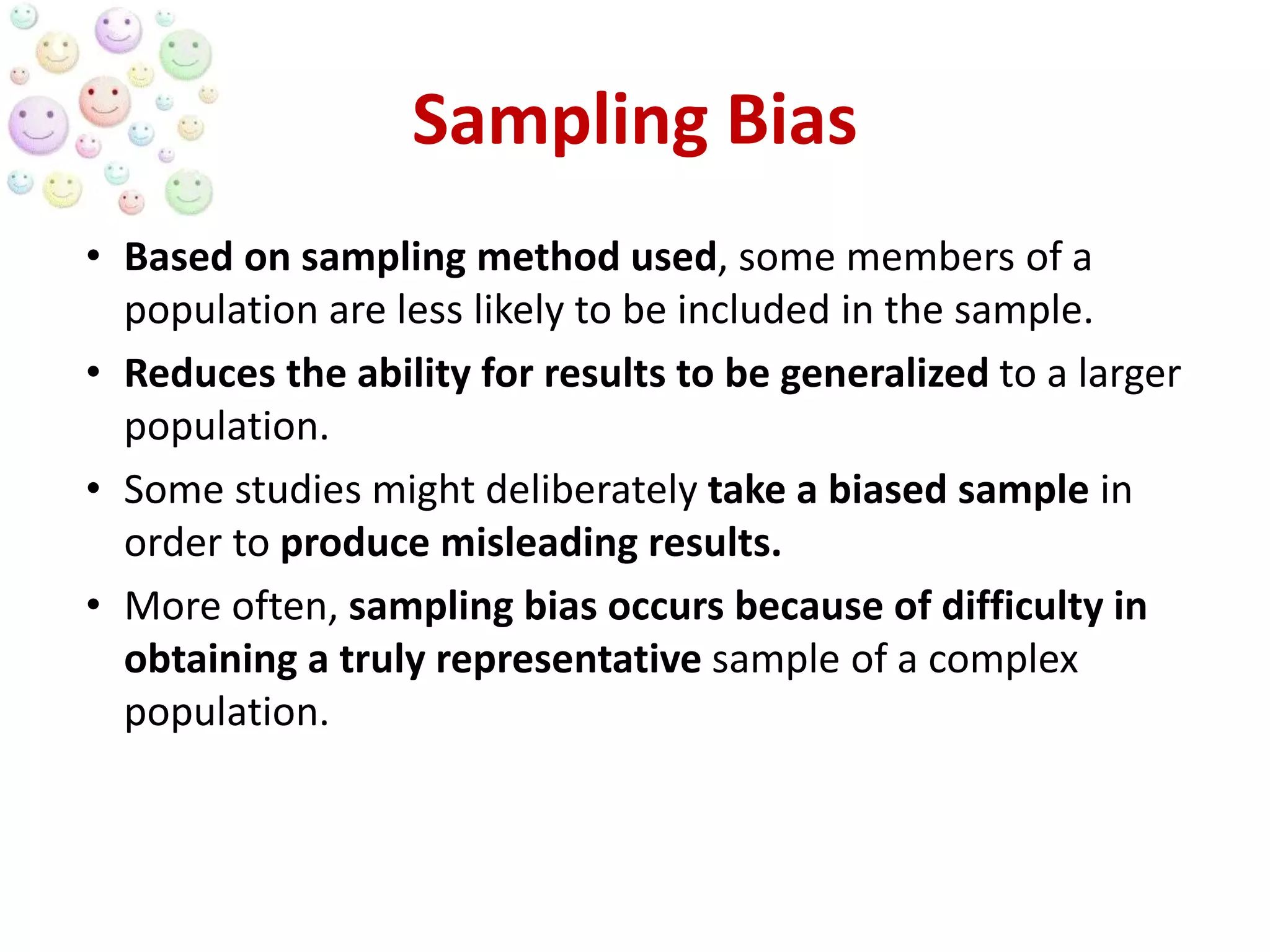 Sampling Bias

• Based on sampling method used, some members of a population are less likely to be included in the sample.

• Reduces the ability for results to be generalized to a larger population.

• Some studies might deliberately take a biased sample in order to produce misleading results.

• More often, sampling bias occurs because of difficulty in obtaining a truly representative sample of a complex population.